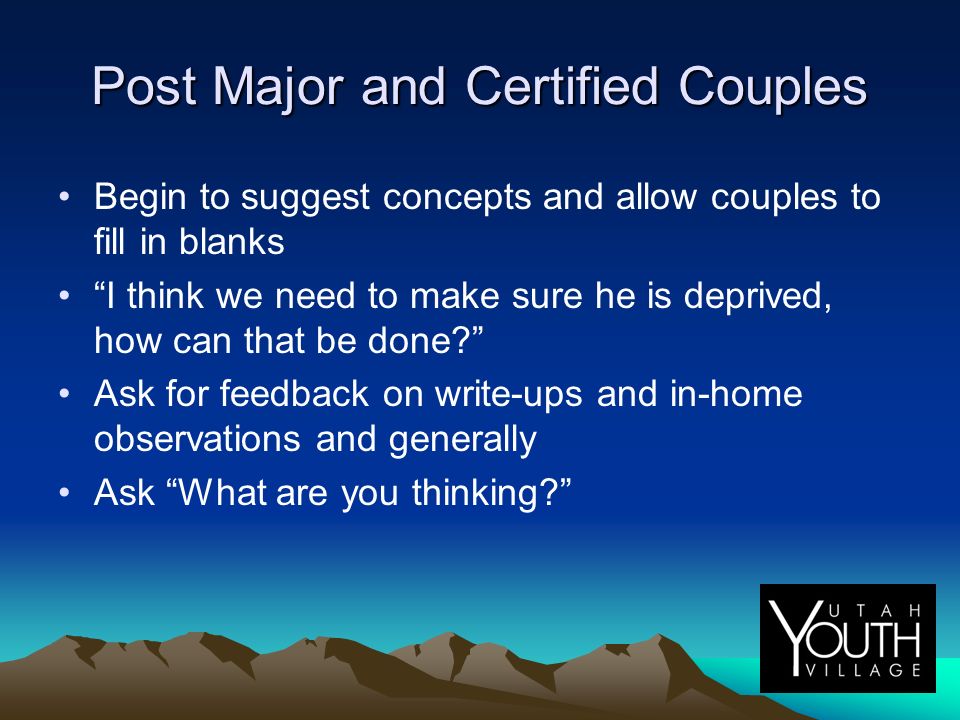 Post Major and Certified Couples

• Begin to suggest concepts and allow couples to fill in blanks
• “I think we need to make sure he is deprived, how can that be done?”
• Ask for feedback on write-ups and in-home observations and generally
• Ask “What are you thinking?”

UTAH
YOUTH
VILLAGE